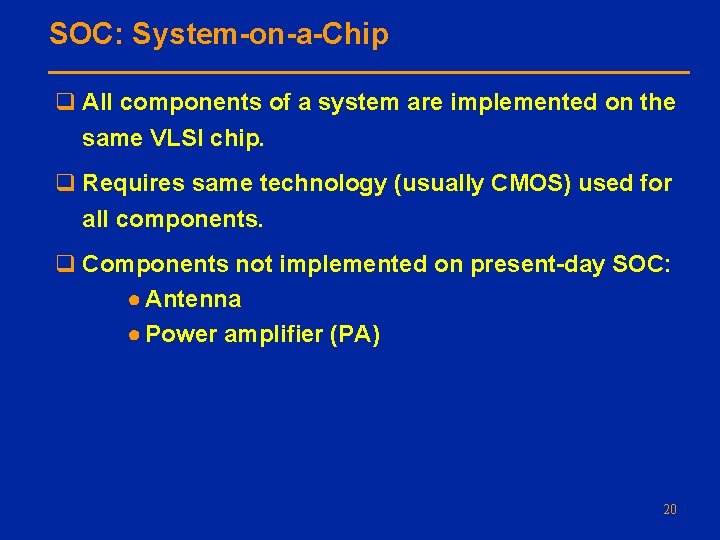 SOC: System-on-a-Chip

❑ All components of a system are implemented on the same VLSI chip.

❑ Requires same technology (usually CMOS) used for all components.

❑ Components not implemented on present-day SOC:

● Antenna
● Power amplifier (PA)

20